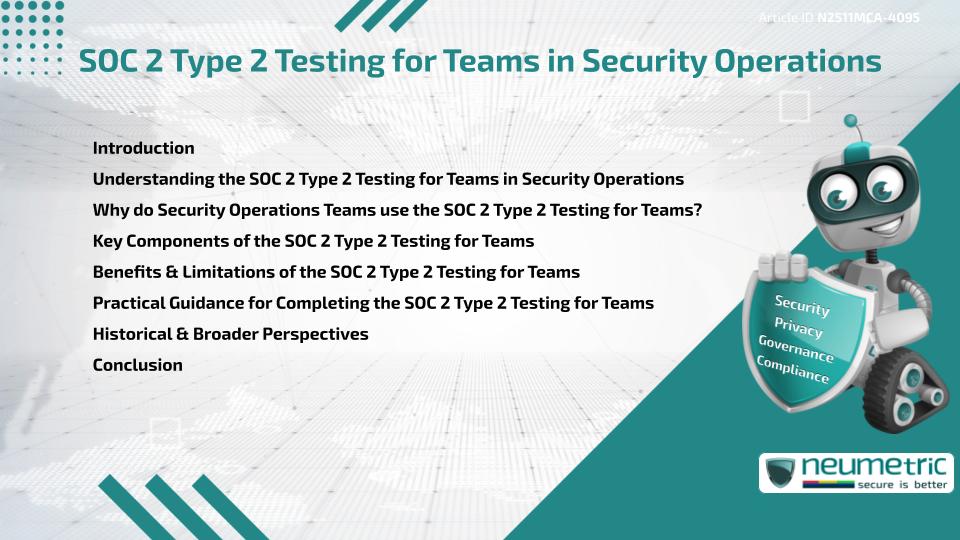 Article ID N2511MCA-4095

SOC 2 Type 2 Testing for Teams in Security Operations

Introduction
Understanding the SOC 2 Type 2 Testing for Teams in Security Operations
Why do Security Operations Teams use the SOC 2 Type 2 Testing for Teams?
Key Components of the SOC 2 Type 2 Testing for Teams
Benefits & Limitations of the SOC 2 Type 2 Testing for Teams
Practical Guidance for Completing the SOC 2 Type 2 Testing for Teams
Historical & Broader Perspectives
Conclusion

Security
Privacy
Governance
Compliance

neumetric
secure is better